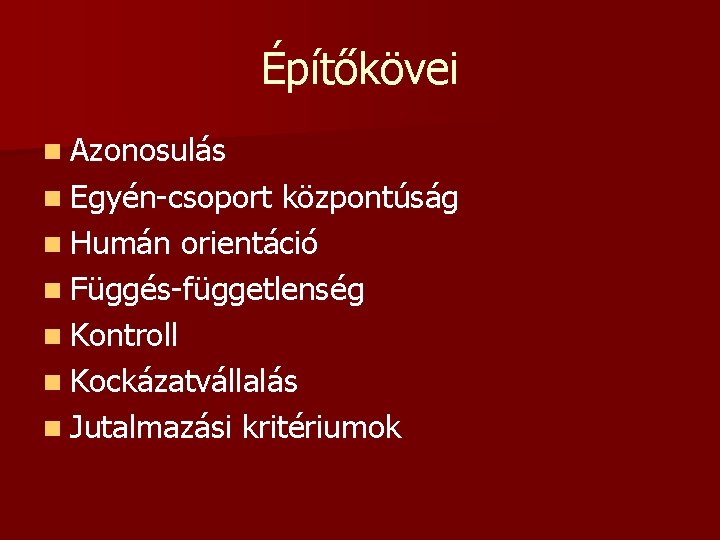 Építőkövei

- Azonosulás
- Egyén-csoport központúság
- Humán orientáció
- Függés-függetlenség
- Kontroll
- Kockázatvállalás
- Jutalmazási kritériumok